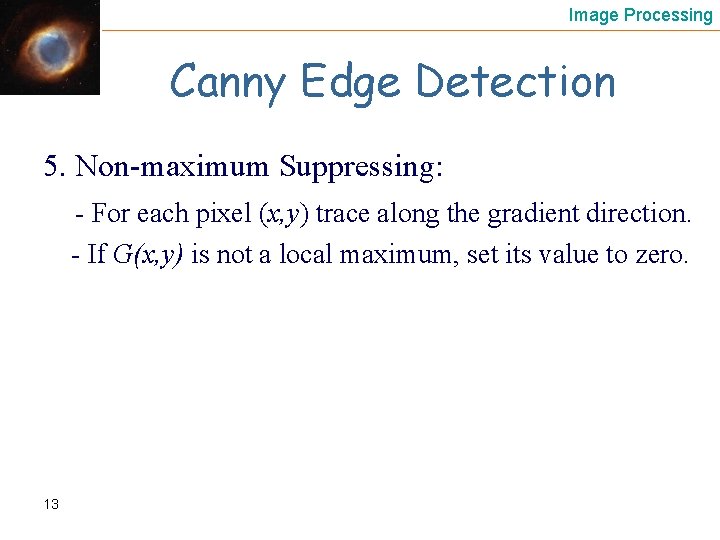 Image Processing

Canny Edge Detection

5. Non-maximum Suppressing:

- For each pixel $(x,y)$ trace along the gradient direction.

- If $G(x,y)$ is not a local maximum, set its value to zero.

13